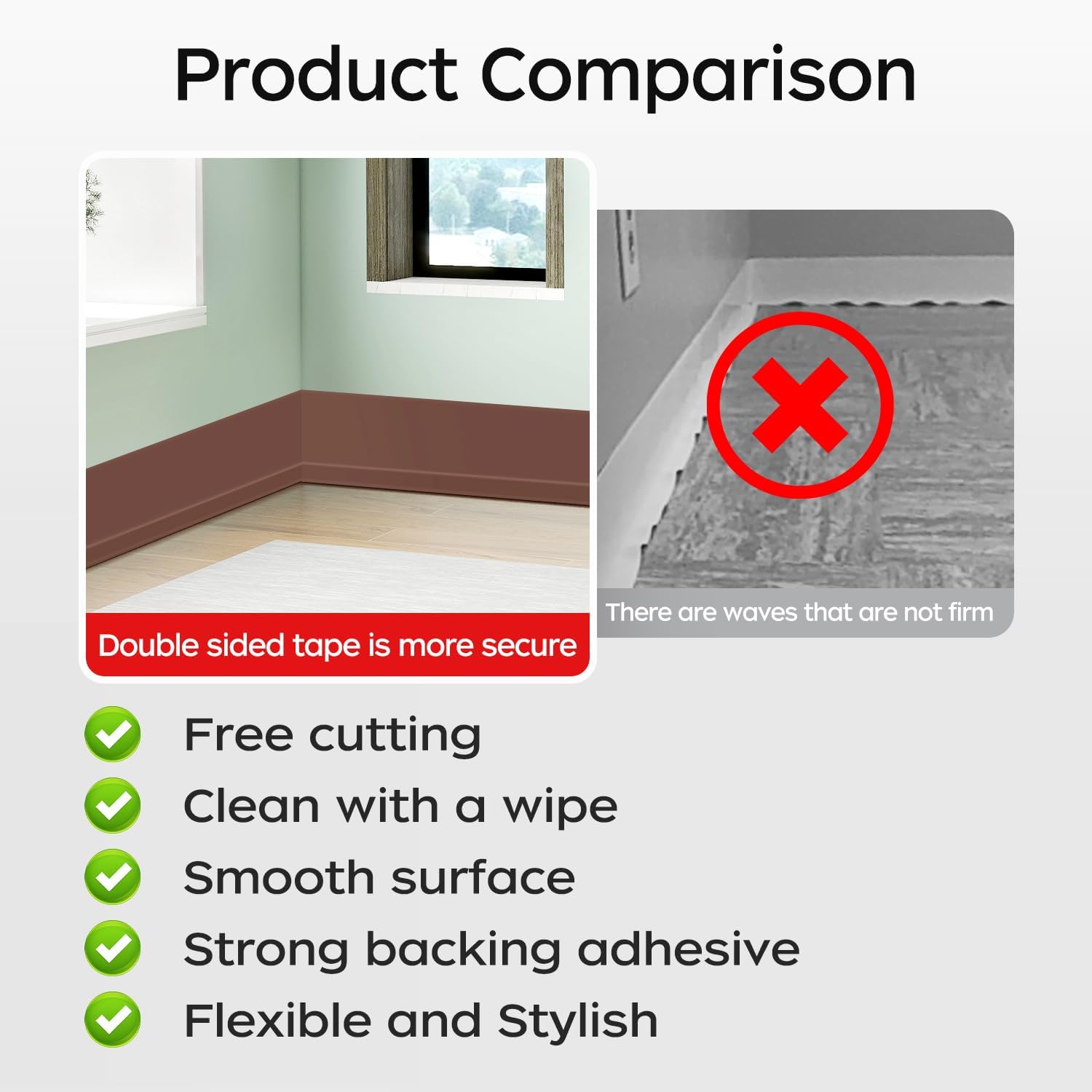 Product Comparison

Double sided tape is more secure

There are waves that are not firm

Free cutting

Clean with a wipe

Smooth surface

Strong backing adhesive

Flexible and Stylish